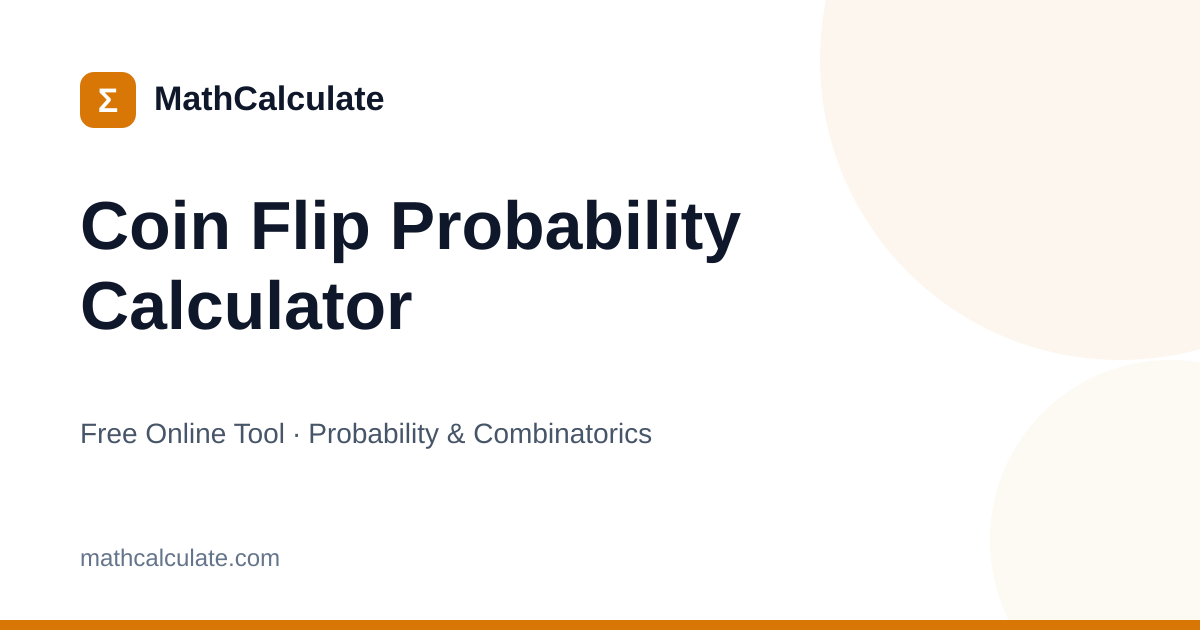 Σ MathCalculate

Coin Flip Probability Calculator

Free Online Tool · Probability & Combinatorics

mathcalculate.com